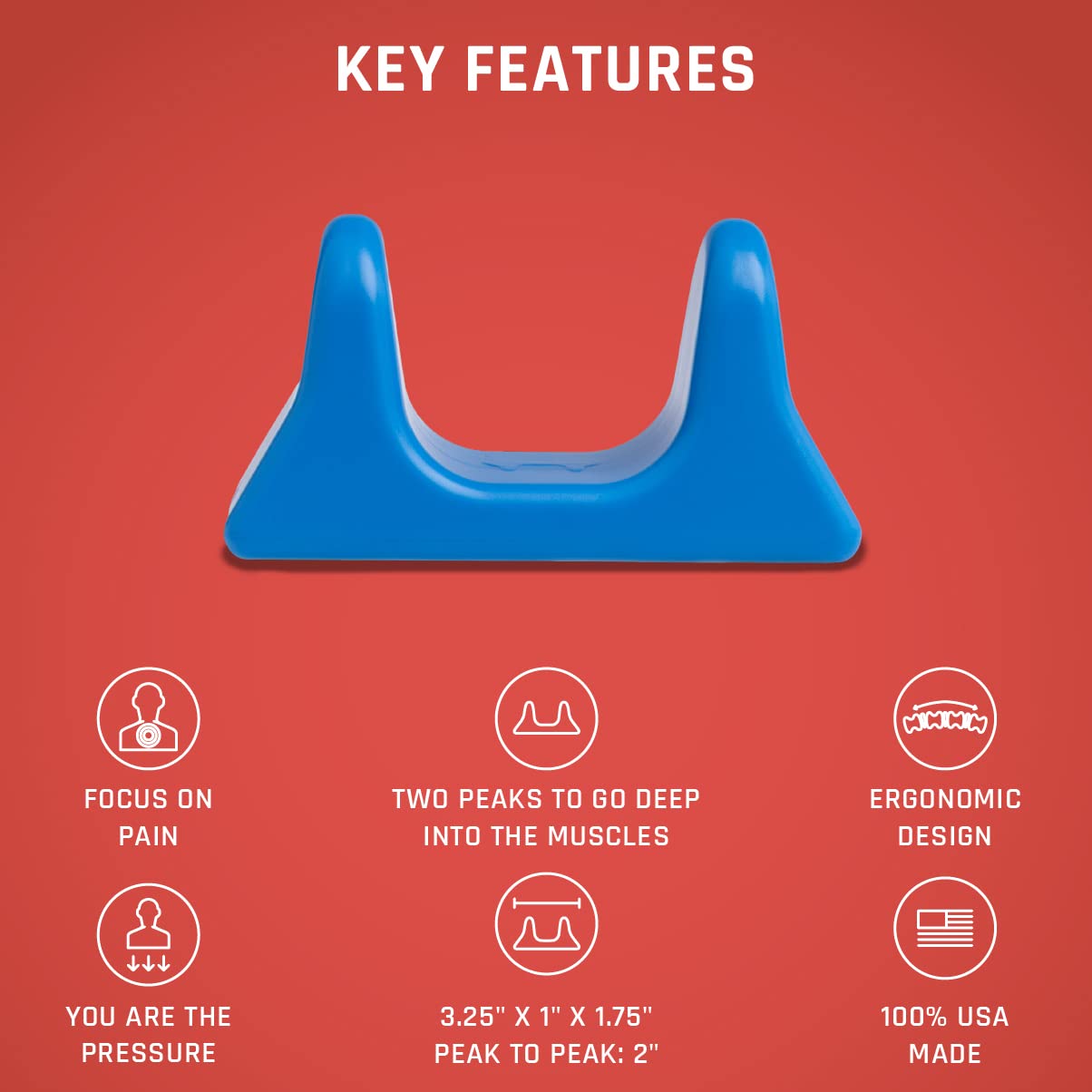 KEY FEATURES

FOCUS ON PAIN

TWO PEAKS TO GO DEEP INTO THE MUSCLES

ERGONOMIC DESIGN

YOU ARE THE PRESSURE

3.25" X 1" X 1.75"
PEAK TO PEAK: 2"

100% USA MADE